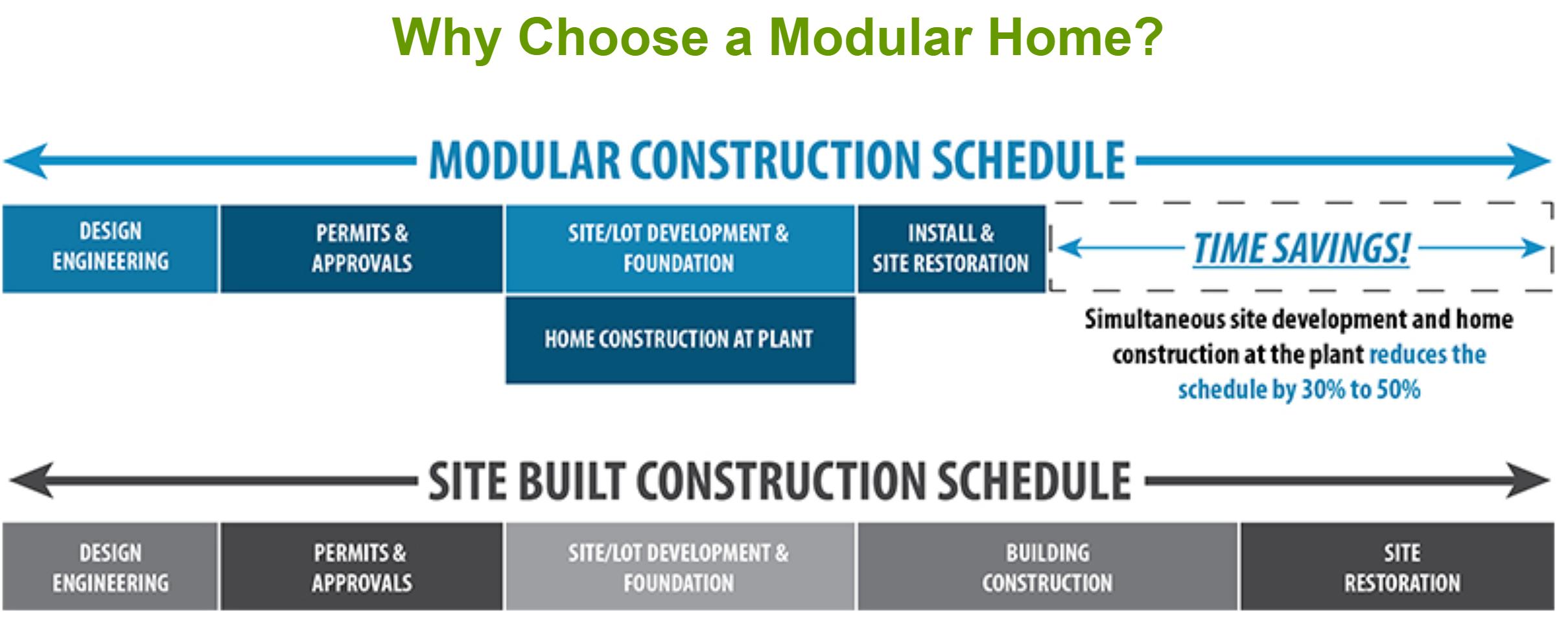 Why Choose a Modular Home?

MODULAR CONSTRUCTION SCHEDULE

DESIGN ENGINEERING

PERMITS & APPROVALS

SITE/LOT DEVELOPMENT & FOUNDATION

INSTALL & SITE RESTORATION

TIME SAVINGS!

HOME CONSTRUCTION AT PLANT

Simultaneous site development and home construction at the plant reduces the schedule by 30% to 50%

SITE BUILT CONSTRUCTION SCHEDULE

DESIGN ENGINEERING

PERMITS & APPROVALS

SITE/LOT DEVELOPMENT & FOUNDATION

BUILDING CONSTRUCTION

SITE RESTORATION